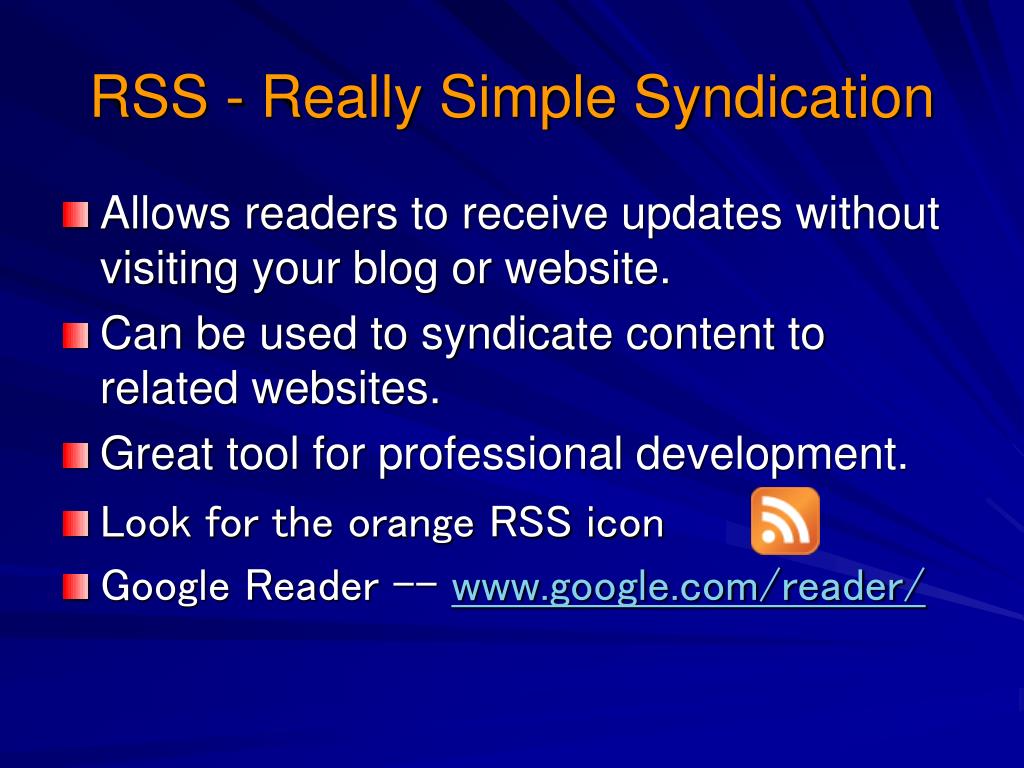 RSS - Really Simple Syndication

Allows readers to receive updates without visiting your blog or website.

Can be used to syndicate content to related websites.

Great tool for professional development.

Look for the orange RSS icon

Google Reader -- www.google.com/reader/